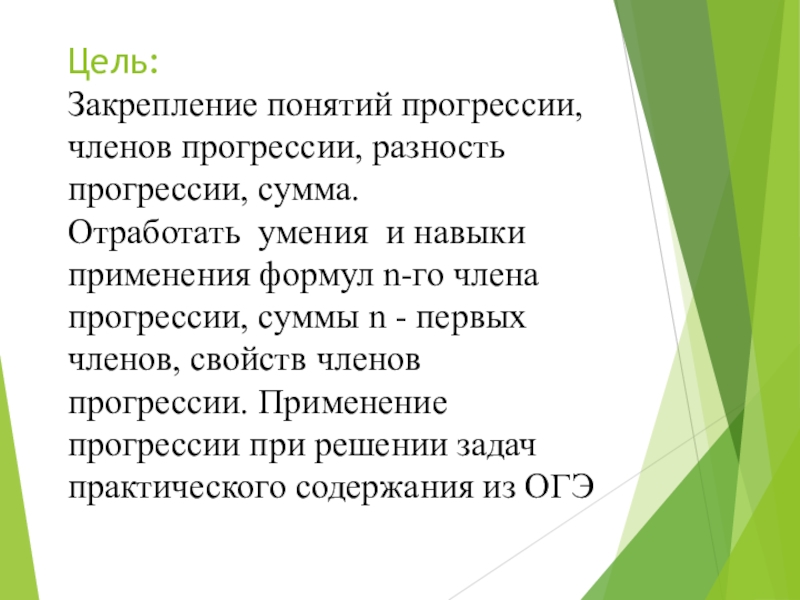 Цель:
Закрепление понятий прогрессии, членов прогрессии, разность прогрессии, сумма.
Отработать умения и навыки применения формул n-го члена прогрессии, суммы n - первых членов, свойств членов прогрессии. Применение прогрессии при решении задач практического содержания из ОГЭ